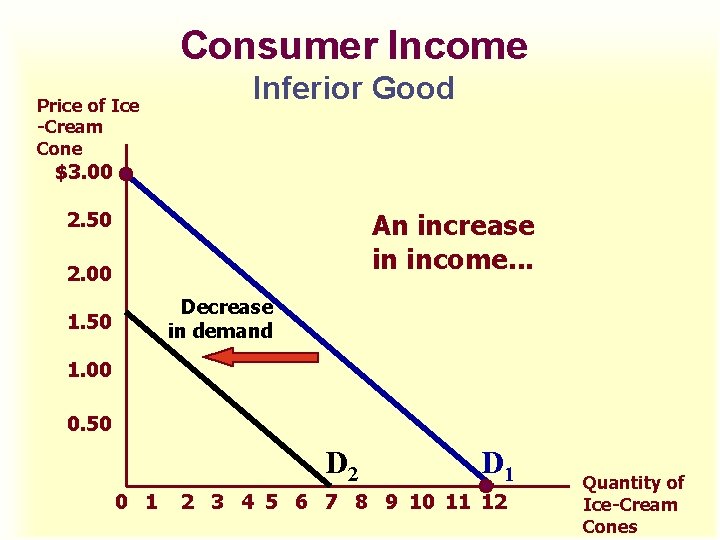 Consumer Income
Inferior Good

Price of Ice -Cream Cone

$3.00
2.50
2.00
1.50
1.00
0.50

An increase in income...

Decrease in demand

$D_2$
$D_1$

0 1 2 3 4 5 6 7 8 9 10 11 12

Quantity of Ice-Cream Cones